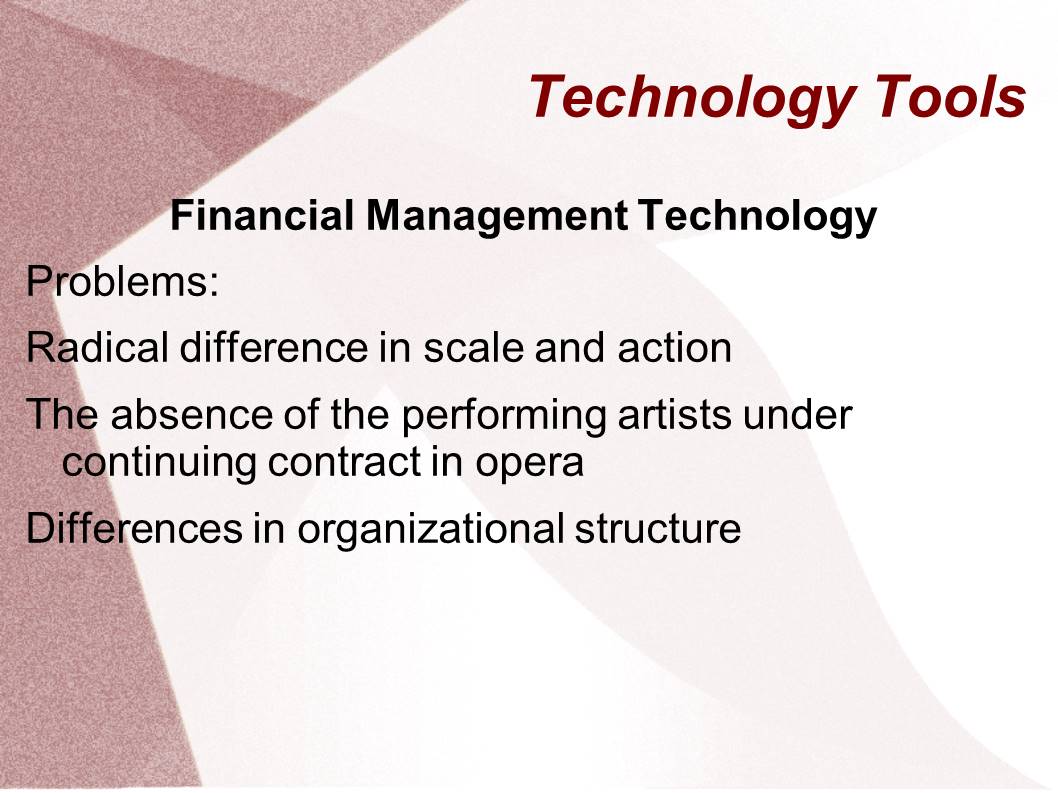 Technology Tools

Financial Management Technology

Problems:

Radical difference in scale and action

The absence of the performing artists under continuing contract in opera

Differences in organizational structure